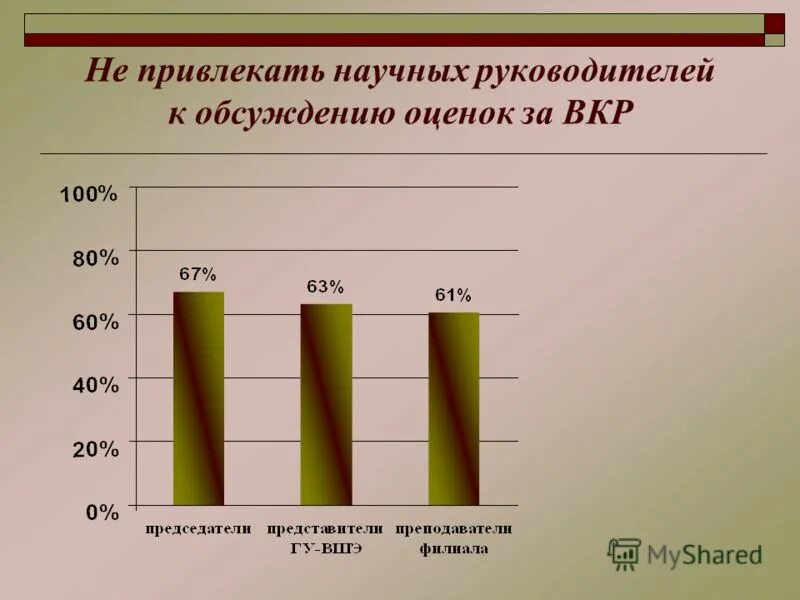 Не привлекать научных руководителей к обсуждению оценок за ВКР

100%
80%
60%
40%
20%
0%

67%
63%
61%

председатели
представители ГУ-ВШЭ
преподаватели филиала

MyShared